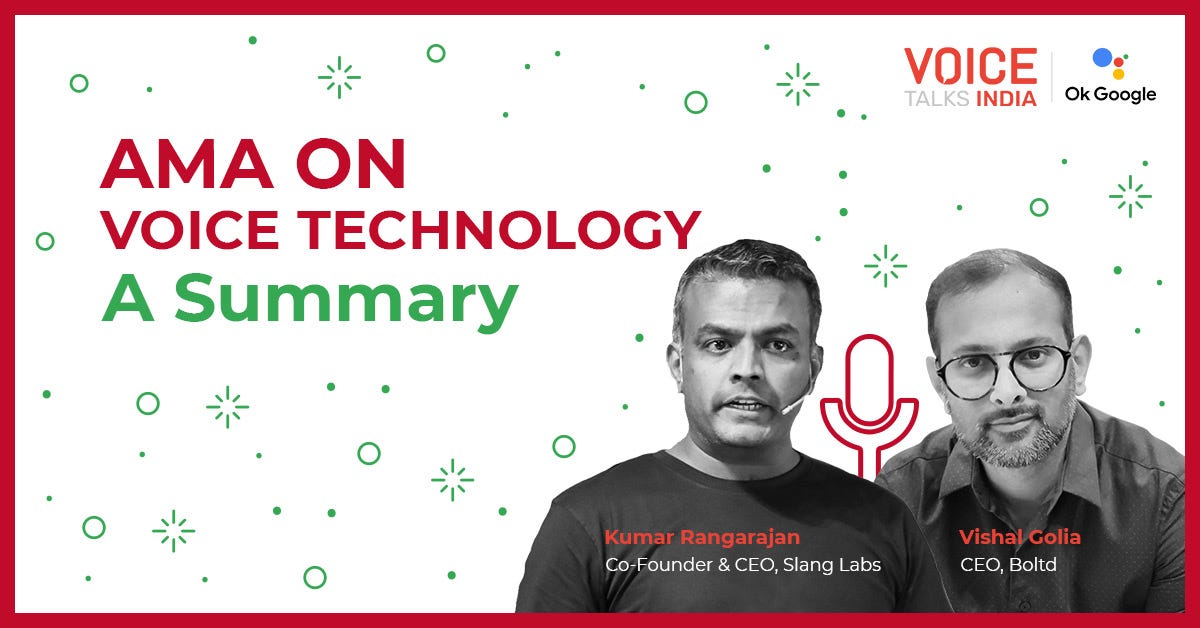 VOICE
TALKS INDIA

Ok Google

AMA ON
VOICE TECHNOLOGY
A Summary

Kumar Rangarajan
Co-Founder & CEO, Slang Labs

Vishal Golia
CEO, Boltd